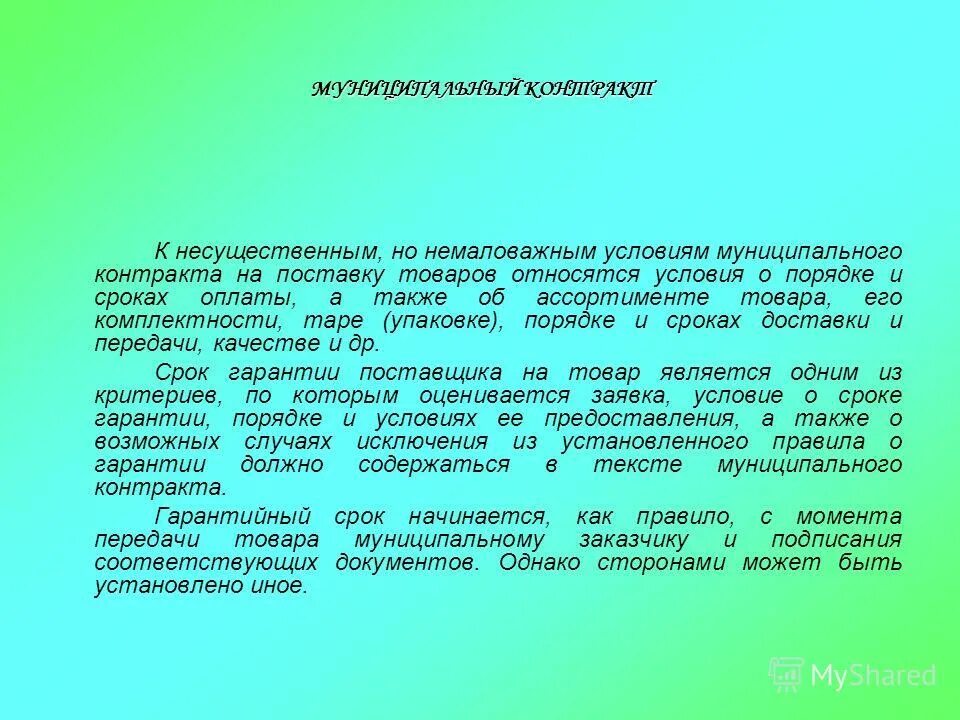 МУНИЦИПАЛЬНЫЙ КОНТРАКТ

К несущественным, но немаловажным условиям муниципального контракта на поставку товаров относятся условия о порядке и сроках оплаты, а также об ассортименте товара, его комплектности, таре (упаковке), порядке и сроках доставки и передачи, качестве и др.

Срок гарантии поставщика на товар является одним из критериев, по которым оценивается заявка, условие о сроке гарантии, порядке и условиях ее предоставления, а также о возможных случаях исключения из установленного правила о гарантии должно содержаться в тексте муниципального контракта.

Гарантийный срок начинается, как правило, с момента передачи товара муниципальному заказчику и подписания соответствующих документов. Однако сторонами может быть установлено иное.

MyShared